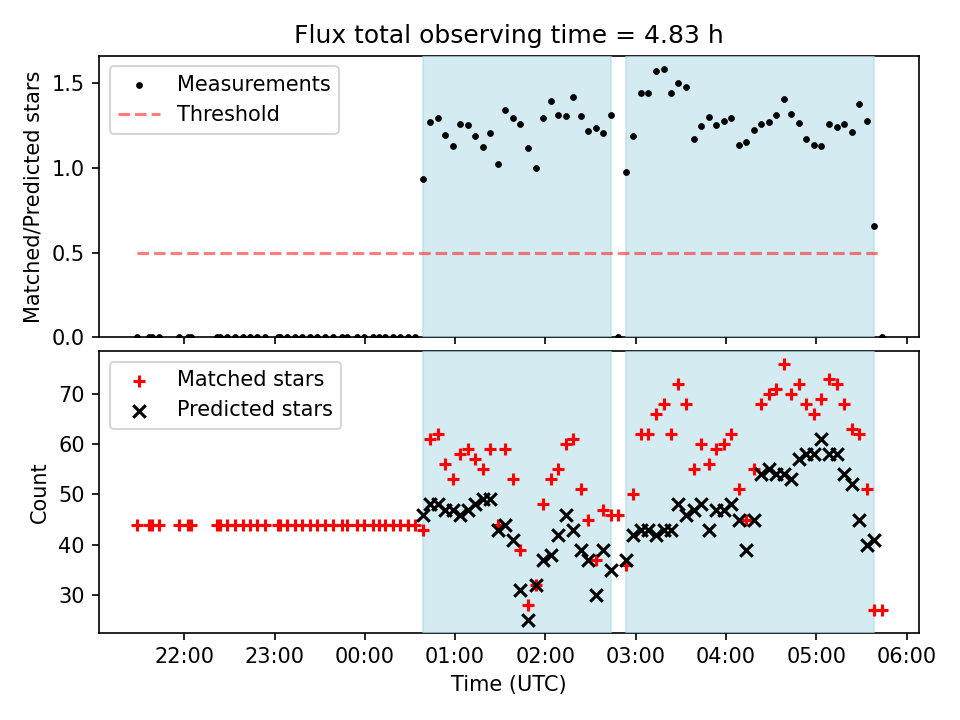 Flux total observing time = 4.83 h

Measurements
Threshold

Matched/Predicted stars

1.5
1.0
0.5
0.0

Matched stars
Predicted stars

Count

70
60
50
40
30

22:00
23:00
00:00
01:00
02:00
03:00
04:00
05:00
06:00

Time (UTC)